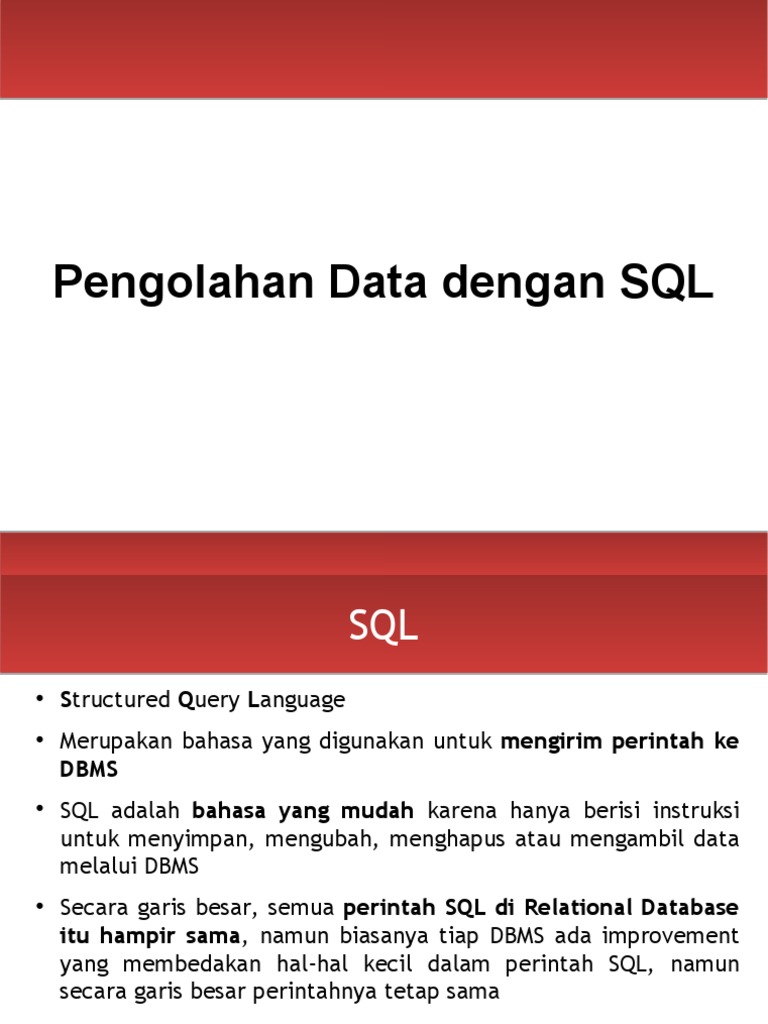 Pengolahan Data dengan SQL

SQL

• Structured Query Language

• Merupakan bahasa yang digunakan untuk mengirim perintah ke DBMS

• SQL adalah bahasa yang mudah karena hanya berisi instruksi untuk menyimpan, mengubah, menghapus atau mengambil data melalui DBMS

• Secara garis besar, semua perintah SQL di Relational Database itu hampir sama, namun biasanya tiap DBMS ada improvement yang membedakan hal-hal kecil dalam perintah SQL, namun secara garis besar perintahnya tetap sama